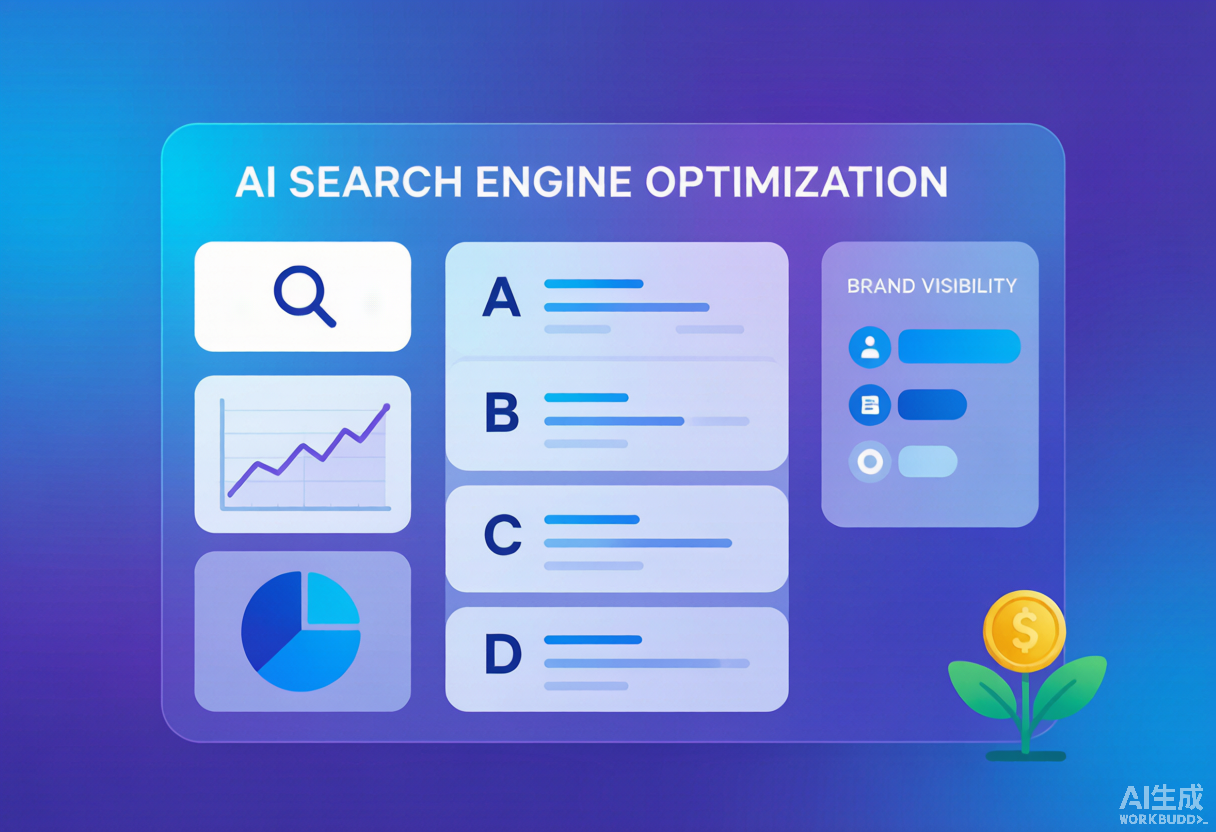 AI SEARCH ENGINE OPTIMIZATION

A

B

C

D

BRAND VISIBILITY

$

AI生成
WORKBUDD>_